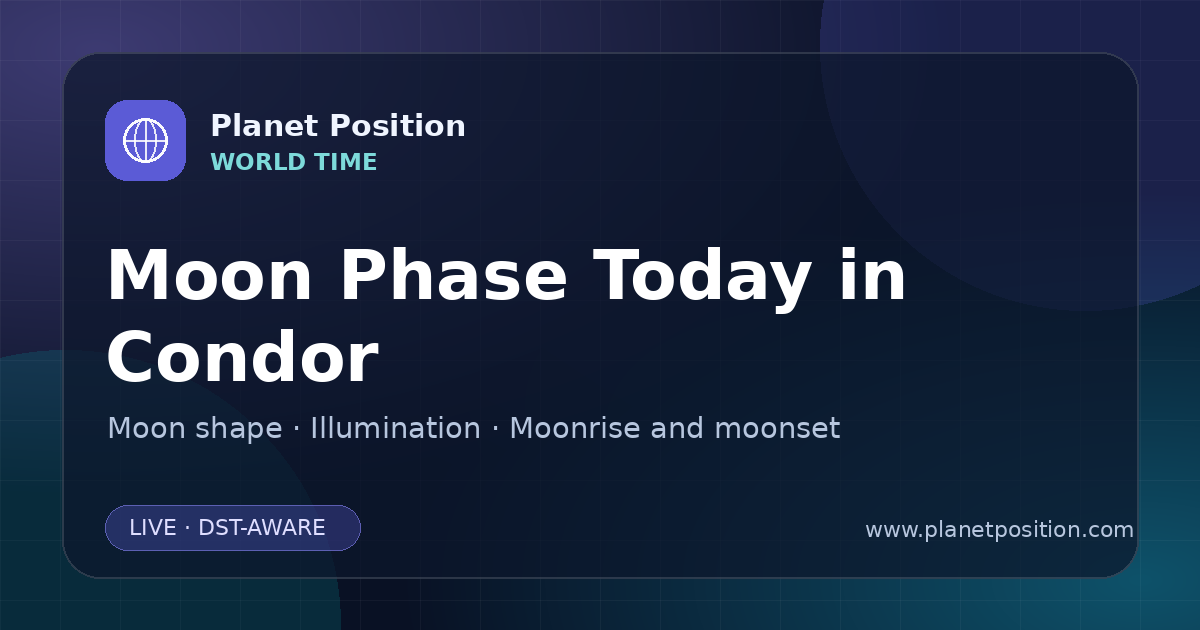 Planet Position
WORLD TIME

Moon Phase Today in Condor

Moon shape · Illumination · Moonrise and moonset

LIVE · DST-AWARE

www.planetposition.com